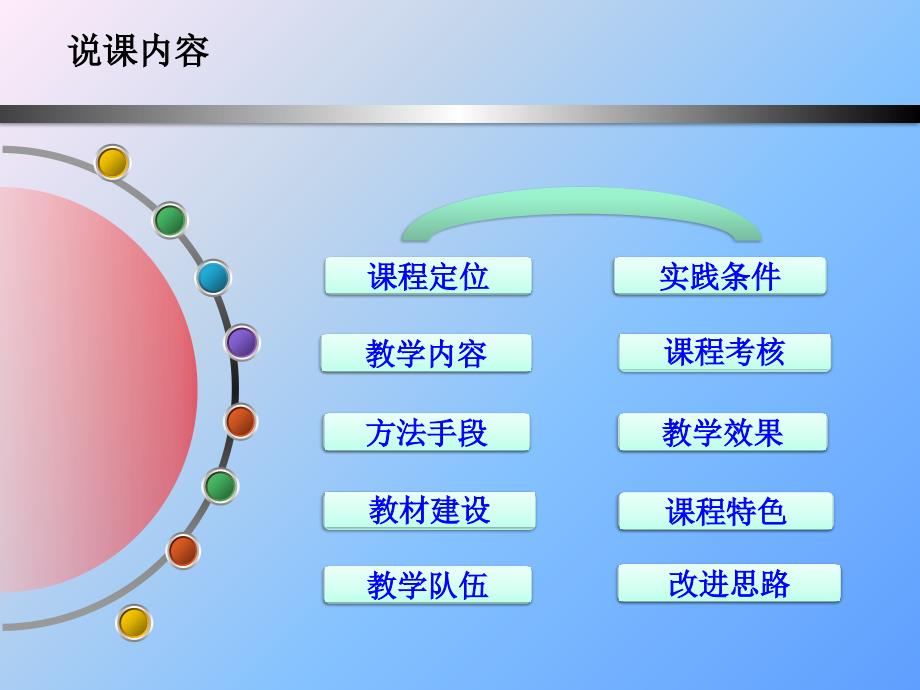 说课内容

课程定位

教学内容

方法手段

教材建设

教学队伍

实践条件

课程考核

教学效果

课程特色

改进思路